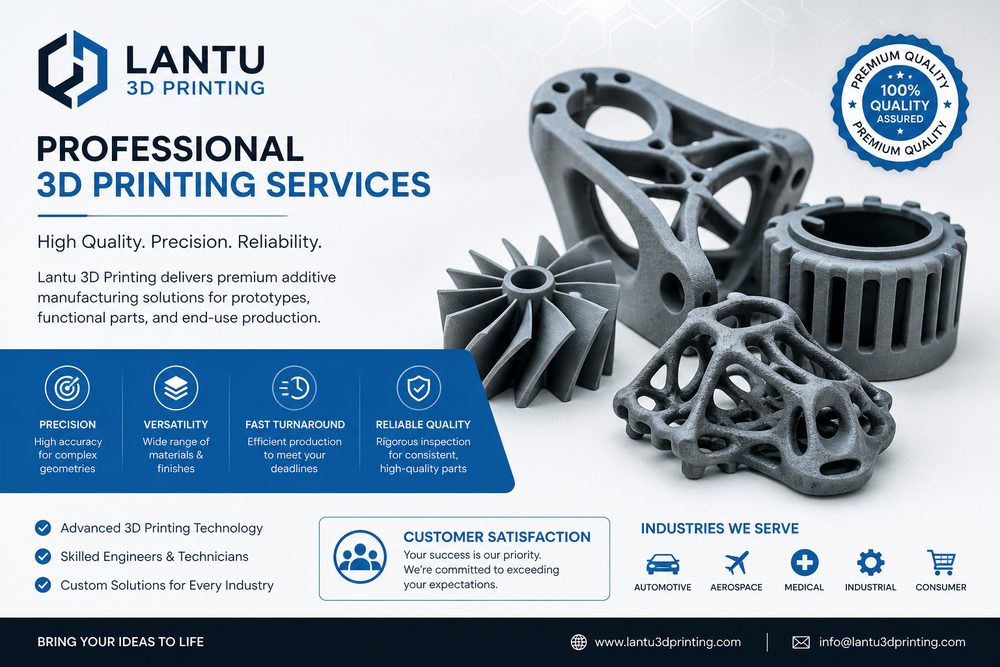 LANTU
3D PRINTING

PREMIUM QUALITY
100% QUALITY ASSURED
PREMIUM QUALITY

PROFESSIONAL
3D PRINTING SERVICES

High Quality. Precision. Reliability.

Lantu 3D Printing delivers premium additive manufacturing solutions for prototypes, functional parts, and end-use production.

PRECISION
High accuracy for complex geometries

VERSATILITY
Wide range of materials & finishes

FAST TURNAROUND
Efficient production to meet your deadlines

RELIABLE QUALITY
Rigorous inspection for consistent, high-quality parts

Advanced 3D Printing Technology
Skilled Engineers & Technicians
Custom Solutions for Every Industry

CUSTOMER SATISFACTION
Your success is our priority. We're committed to exceeding your expectations.

INDUSTRIES WE SERVE
AUTOMOTIVE
AEROSPACE
MEDICAL
INDUSTRIAL
CONSUMER

BRING YOUR IDEAS TO LIFE
www.lantu3dprinting.com
info@lantu3dprinting.com